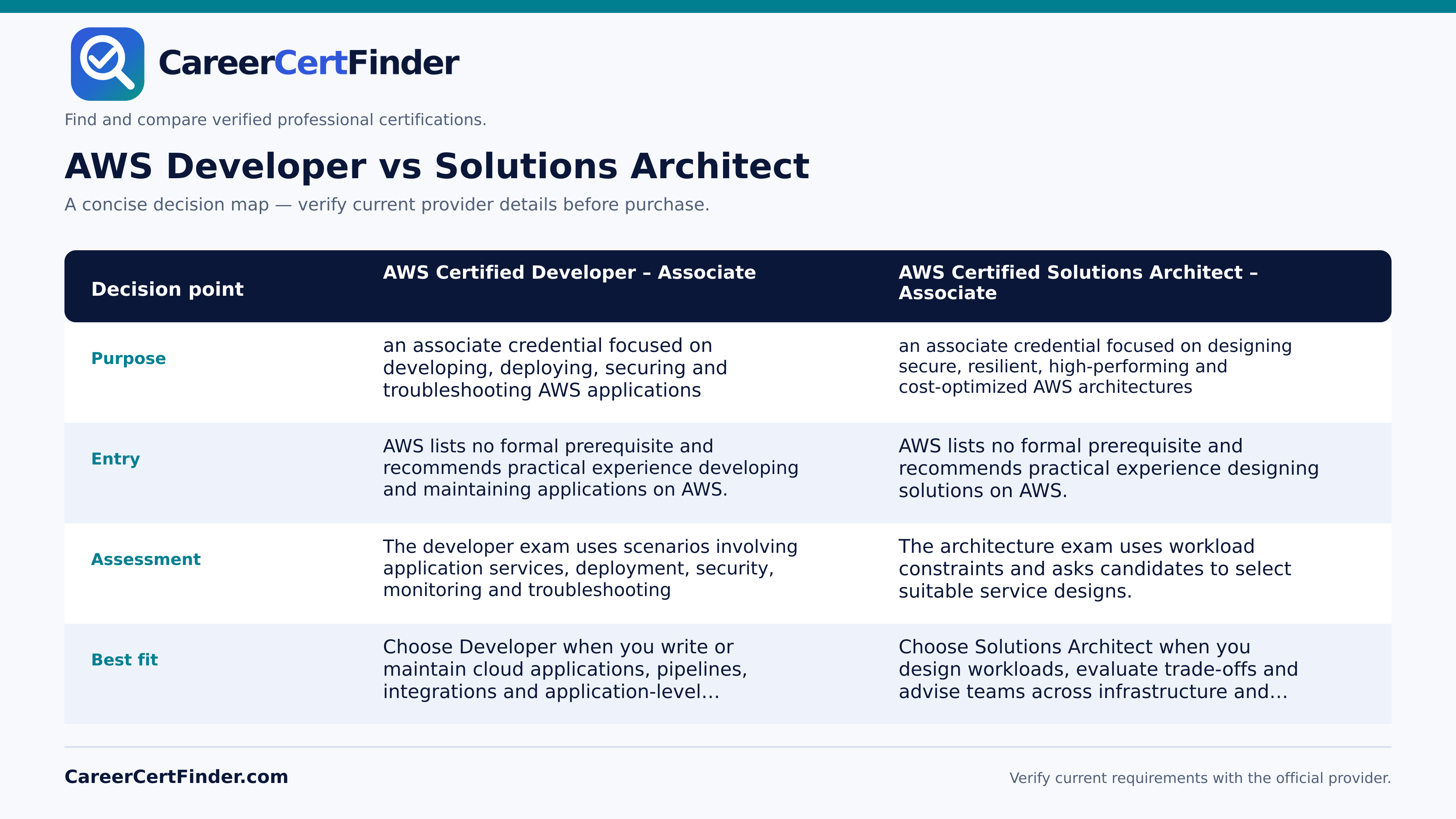 CareerCertFinder

Find and compare verified professional certifications.

AWS Developer vs Solutions Architect

A concise decision map — verify current provider details before purchase.

| Decision point | AWS Certified Developer – Associate | AWS Certified Solutions Architect – Associate |
|---|---|---|
| Purpose | an associate credential focused on developing, deploying, securing and troubleshooting AWS applications | an associate credential focused on designing secure, resilient, high-performing and cost-optimized AWS architectures |
| Entry | AWS lists no formal prerequisite and recommends practical experience developing and maintaining applications on AWS. | AWS lists no formal prerequisite and recommends practical experience designing solutions on AWS. |
| Assessment | The developer exam uses scenarios involving application services, deployment, security, monitoring and troubleshooting | The architecture exam uses workload constraints and asks candidates to select suitable service designs. |
| Best fit | Choose Developer when you write or maintain cloud applications, pipelines, integrations and application-level... | Choose Solutions Architect when you design workloads, evaluate trade-offs and advise teams across infrastructure and... |

CareerCertFinder.com

Verify current requirements with the official provider.